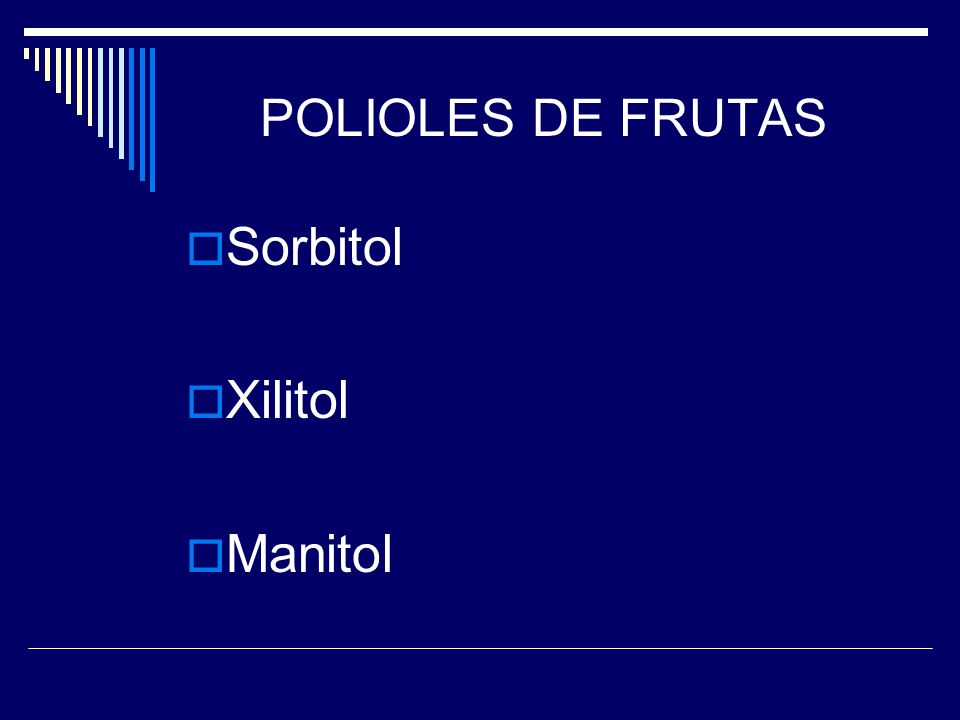 POLIOLES DE FRUTAS

Sorbitol

Xilitol

Manitol